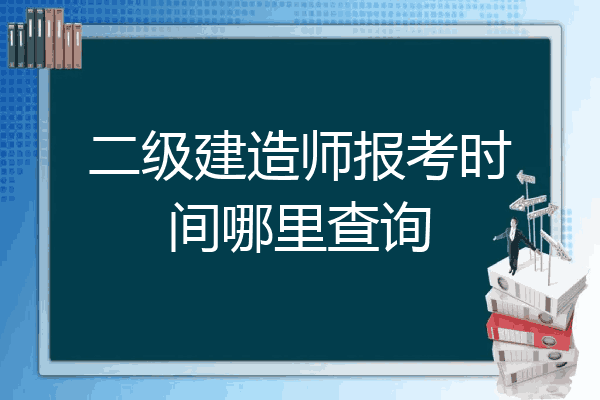 二级建造师报考时间哪里查询